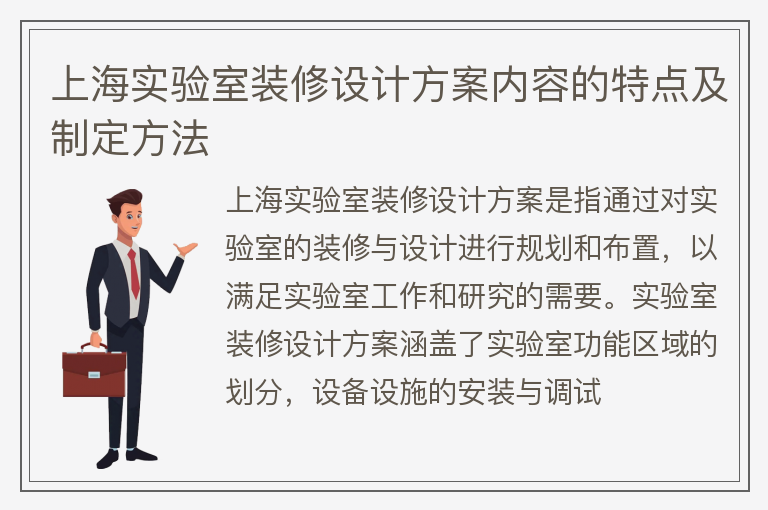 上海实验室装修设计方案内容的特点及制定方法

上海实验室装修设计方案是指通过对实验室的装修与设计进行规划和布置，以满足实验室工作和研究的需要。实验室装修设计方案涵盖了实验室功能区域的划分，设备设施的安装与调试